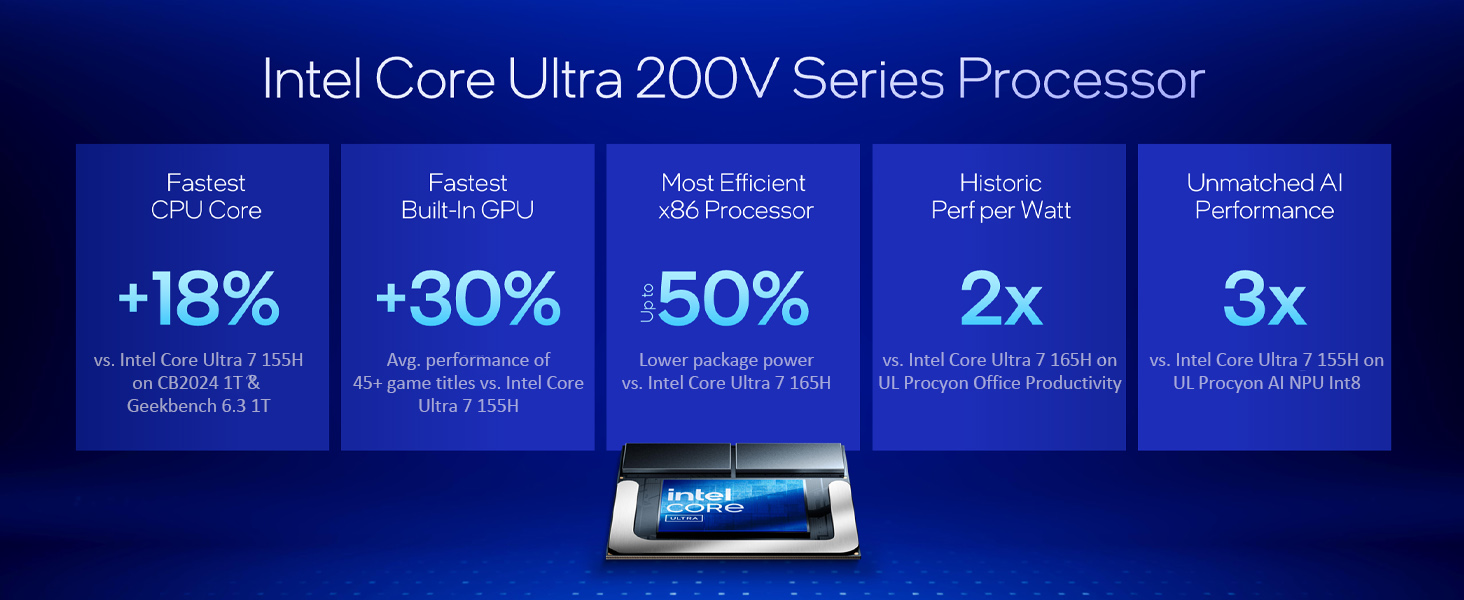 Intel Core Ultra 200V Series Processor

Fastest
CPU Core

+18%

vs. Intel Core Ultra 7 155H on CB2024 1T & Geekbench 6.3 1T

Fastest
Built-In GPU

+30%

Avg. performance of 45+ game titles vs. Intel Core Ultra 7 155H

Most Efficient
x86 Processor

Up to 50%

Lower package power vs. Intel Core Ultra 7 165H

Historic
Perf per Watt

2x

vs. Intel Core Ultra 7 165H on UL Procyon Office Productivity

Unmatched AI
Performance

3x

vs. Intel Core Ultra 7 155H on UL Procyon AI NPU Int8

intel
CORE
ULTRA